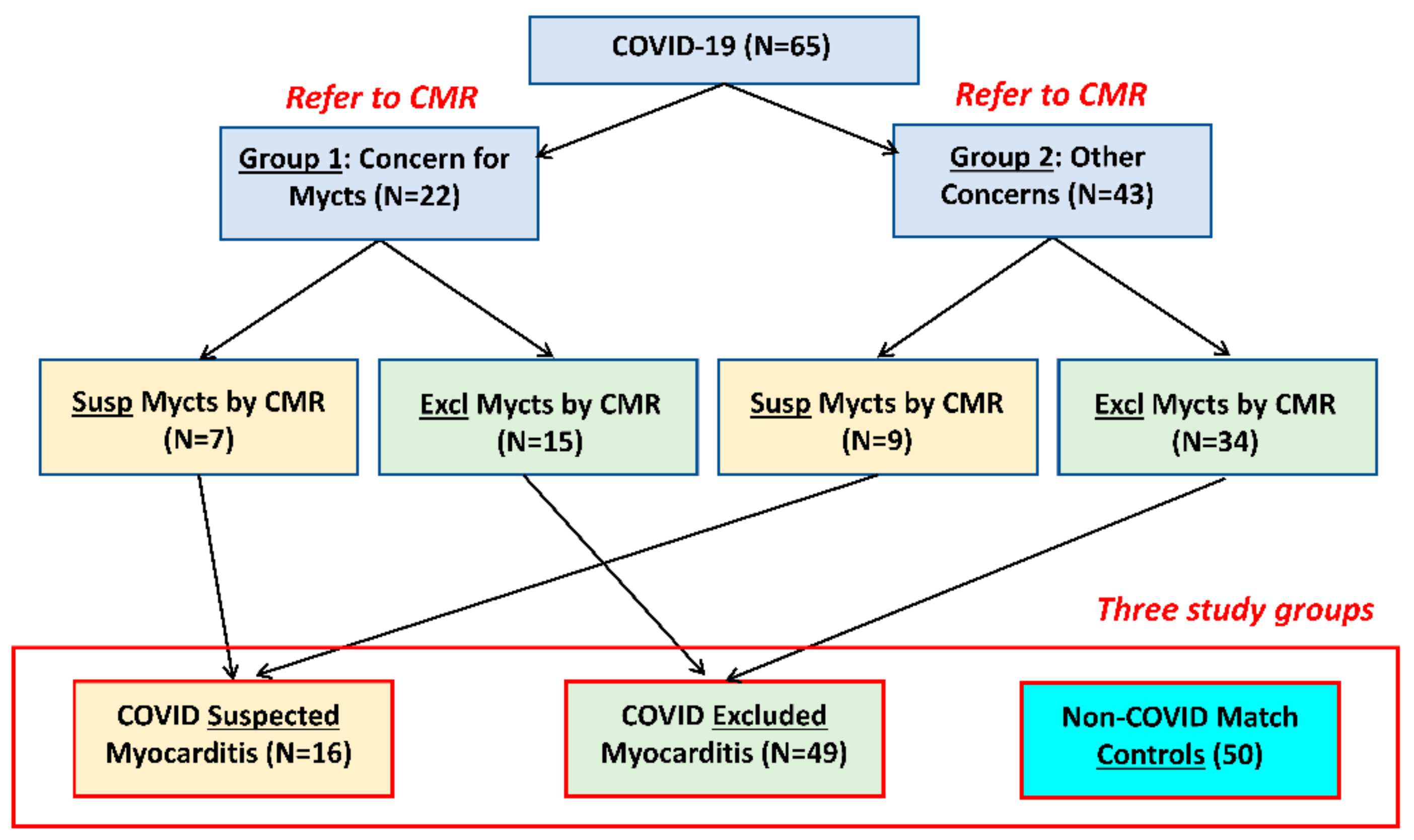 COVID-19 (N=65)

Refer to CMR

Refer to CMR

Group 1: Concern for Mycts (N=22)

Group 2: Other Concerns (N=43)

Susp Mycts by CMR (N=7)

Excl Mycts by CMR (N=15)

Susp Mycts by CMR (N=9)

Excl Mycts by CMR (N=34)

Three study groups

COVID Suspected Myocarditis (N=16)

COVID Excluded Myocarditis (N=49)

Non-COVID Match Controls (50)